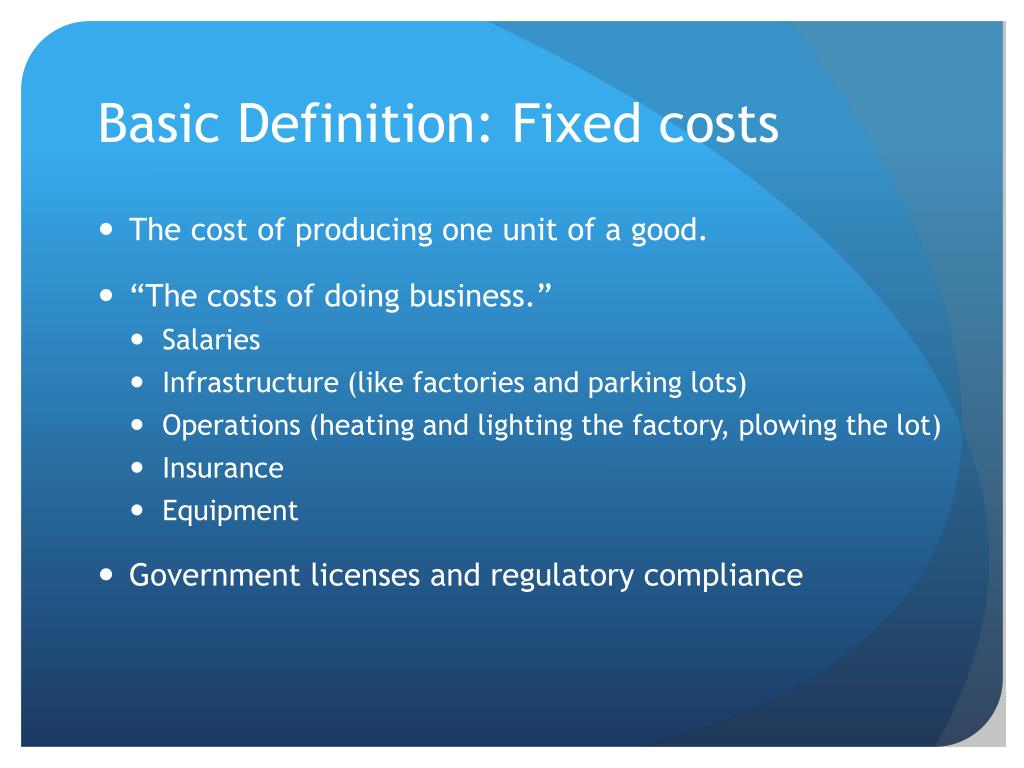 Basic Definition: Fixed costs

- The cost of producing one unit of a good.
- “The costs of doing business.”
  - Salaries
  - Infrastructure (like factories and parking lots)
  - Operations (heating and lighting the factory, plowing the lot)
  - Insurance
  - Equipment
- Government licenses and regulatory compliance